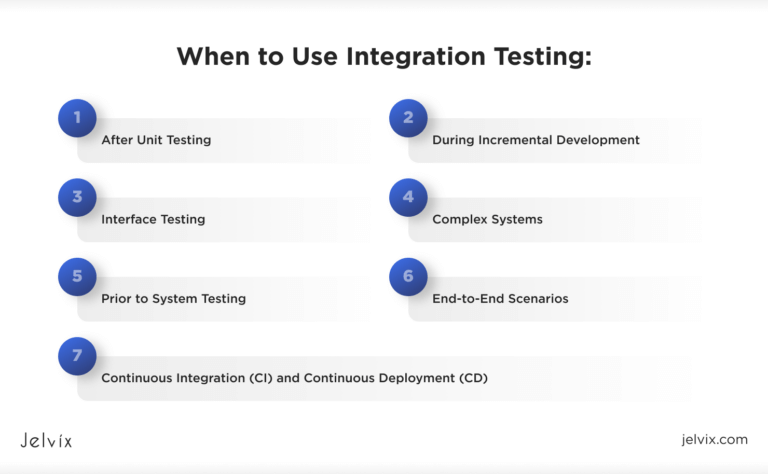 When to Use Integration Testing:

1
After Unit Testing

2
During Incremental Development

3
Interface Testing

4
Complex Systems

5
Prior to System Testing

6
End-to-End Scenarios

7
Continuous Integration (CI) and Continuous Deployment (CD)

Jelvix

jelvix.com